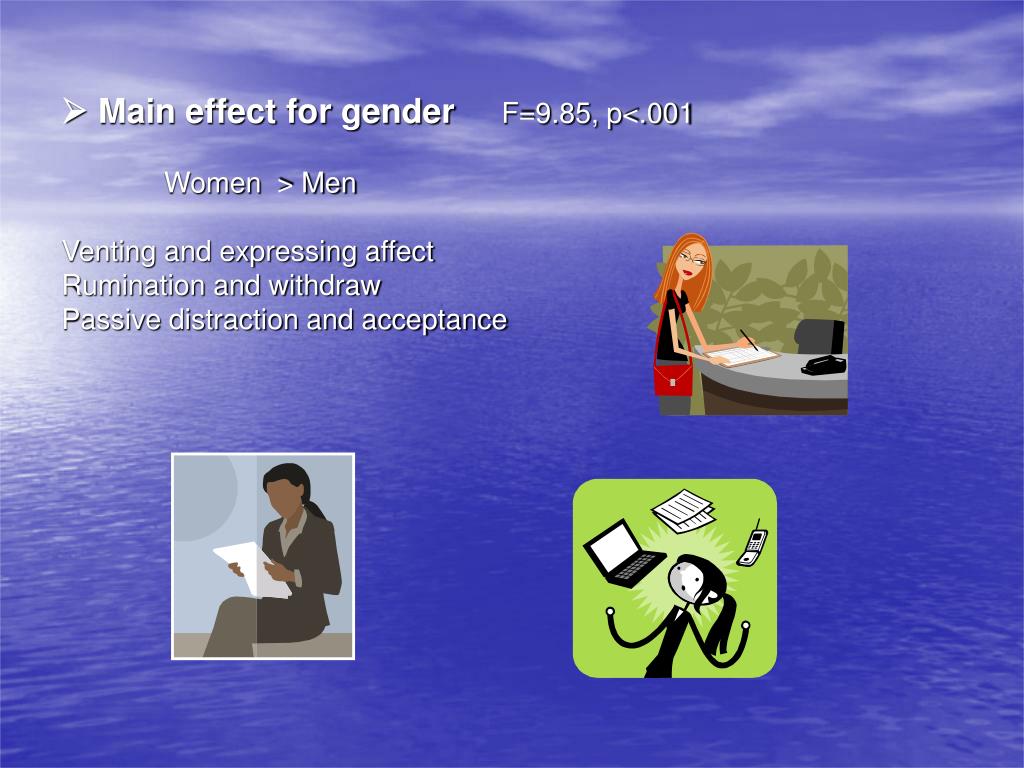 ➢ Main effect for gender F=9.85, p<.001

Women > Men

Venting and expressing affect
Rumination and withdraw
Passive distraction and acceptance